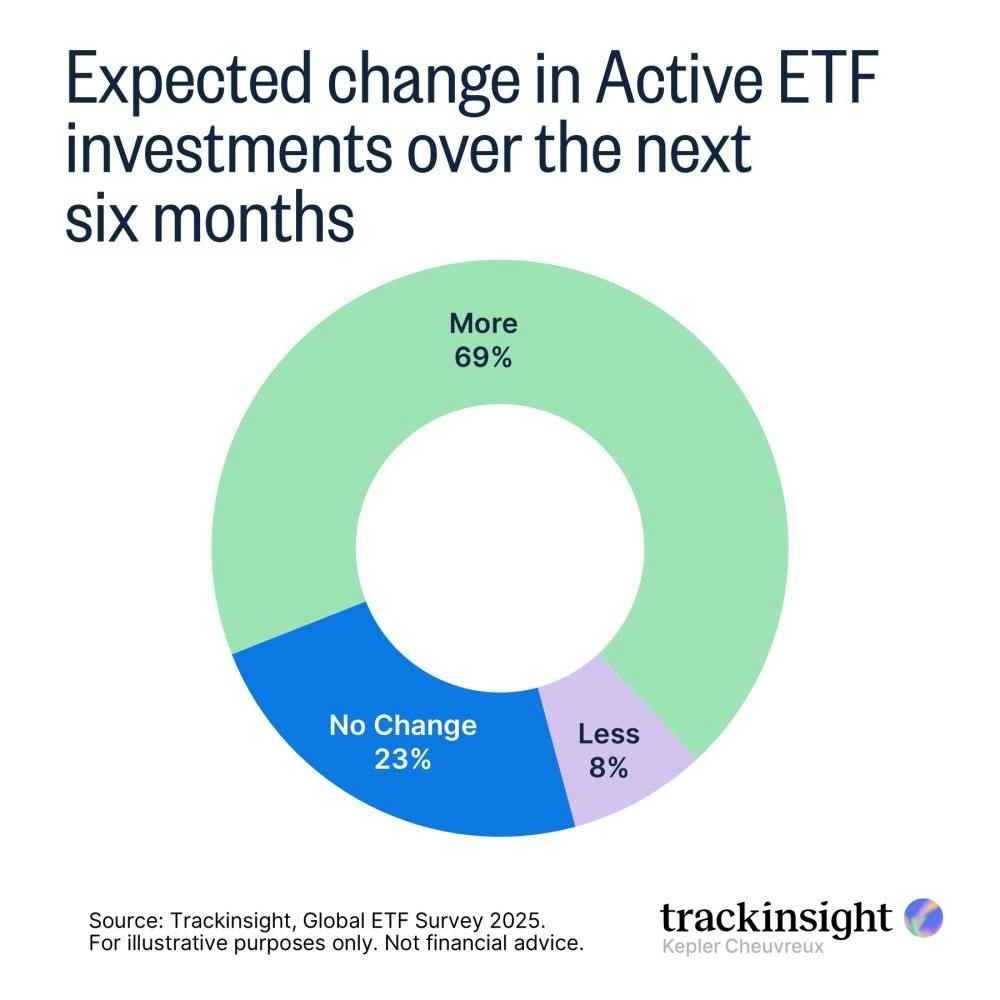 Expected change in Active ETF investments over the next six months

More
69%

No Change
23%

Less
8%

Source: Trackinsight, Global ETF Survey 2025.
For illustrative purposes only. Not financial advice.

trackinsight
Kepler Cheuvreux